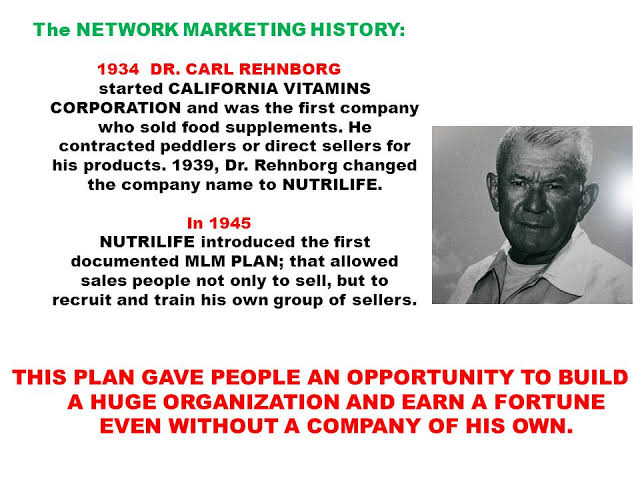 The NETWORK MARKETING HISTORY:

1934 DR. CARL REHNBORG
started CALIFORNIA VITAMINS CORPORATION and was the first company who sold food supplements. He contracted peddlers or direct sellers for his products. 1939, Dr. Rehnborg changed the company name to NUTRILIFE.

In 1945
NUTRILIFE introduced the first documented MLM PLAN; that allowed sales people not only to sell, but to recruit and train his own group of sellers.

THIS PLAN GAVE PEOPLE AN OPPORTUNITY TO BUILD A HUGE ORGANIZATION AND EARN A FORTUNE EVEN WITHOUT A COMPANY OF HIS OWN.